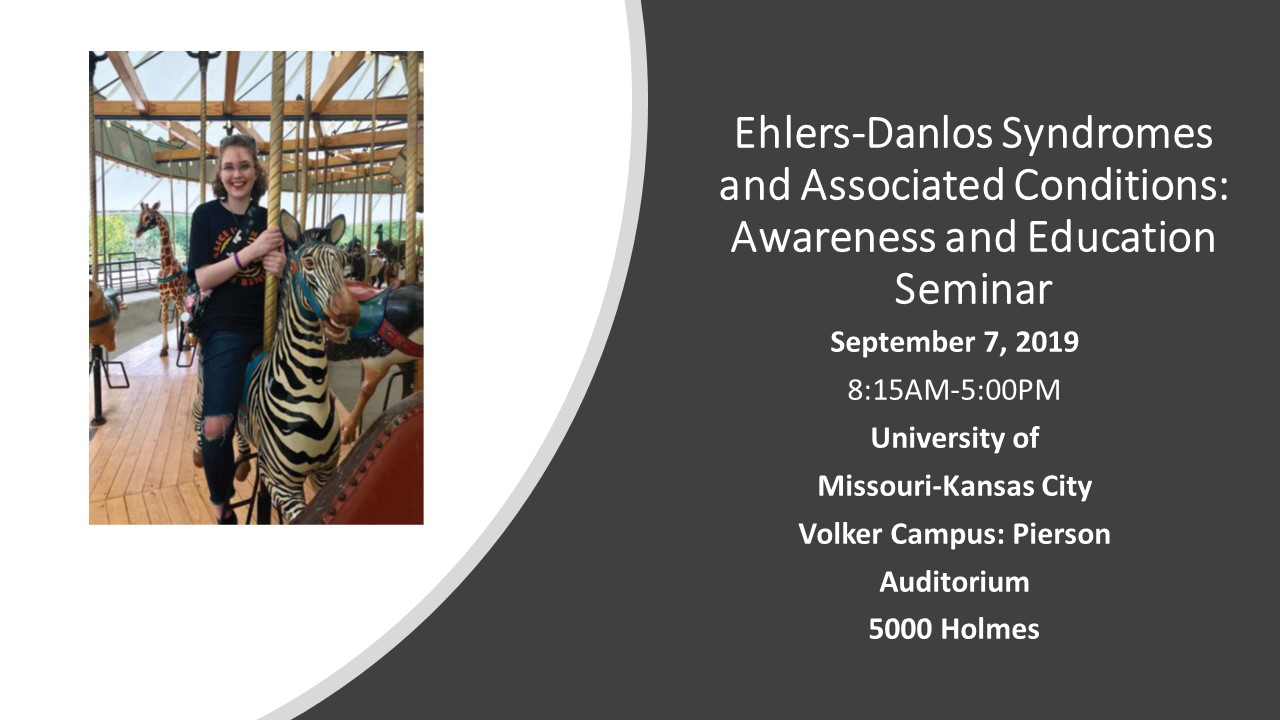 Ehlers-Danlos Syndromes and Associated Conditions: Awareness and Education Seminar

September 7, 2019

8:15AM-5:00PM

University of

Missouri-Kansas City

Volker Campus: Pierson

Auditorium

5000 Holmes